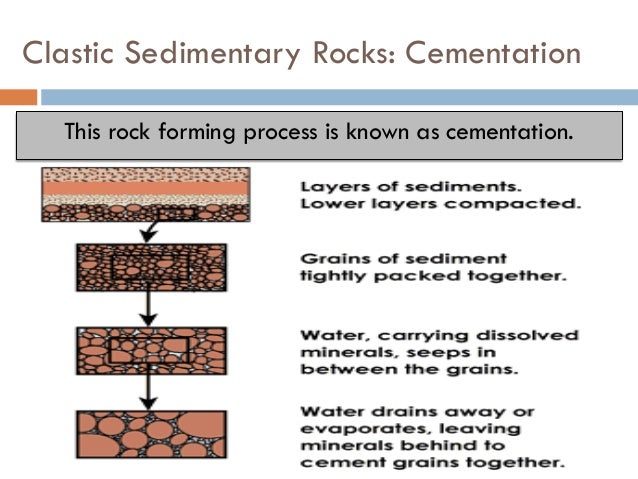 Clastic Sedimentary Rocks: Cementation

This rock forming process is known as cementation.

Layers of sediments. Lower layers compacted.

Grains of sediment tightly packed together.

Water, carrying dissolved minerals, seeps in between the grains.

Water drains away or evaporates, leaving minerals behind to cement grains together.